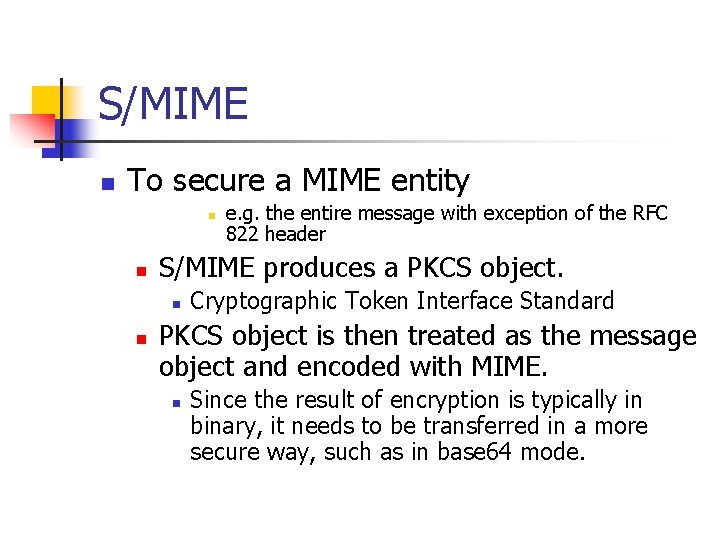 S/MIME

To secure a MIME entity

e.g. the entire message with exception of the RFC 822 header

S/MIME produces a PKCS object.

Cryptographic Token Interface Standard

PKCS object is then treated as the message object and encoded with MIME.

Since the result of encryption is typically in binary, it needs to be transferred in a more secure way, such as in base64 mode.